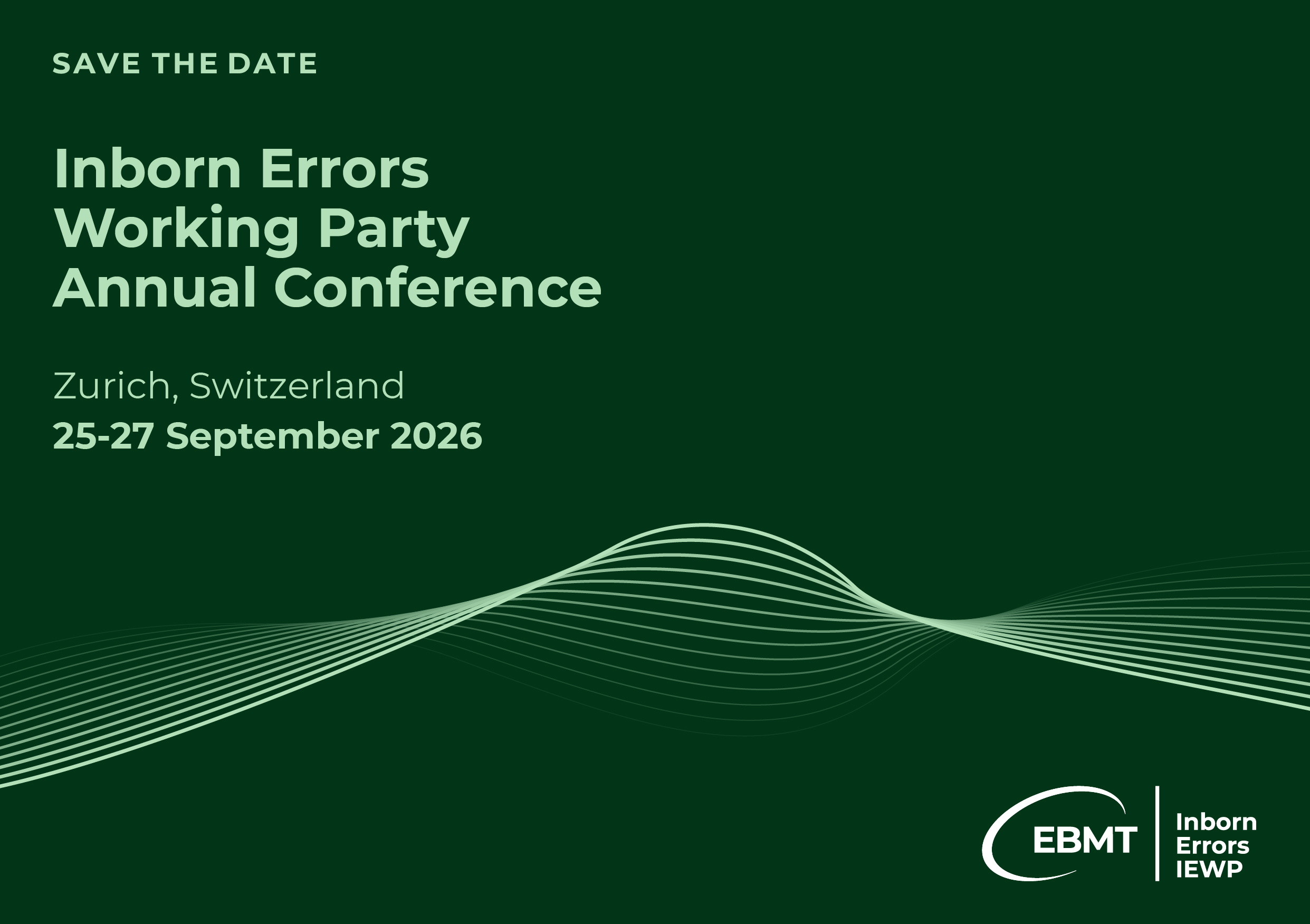 SAVE THE DATE

Inborn Errors Working Party Annual Conference

Zurich, Switzerland
25-27 September 2026

EBMT

Inborn Errors IEWP